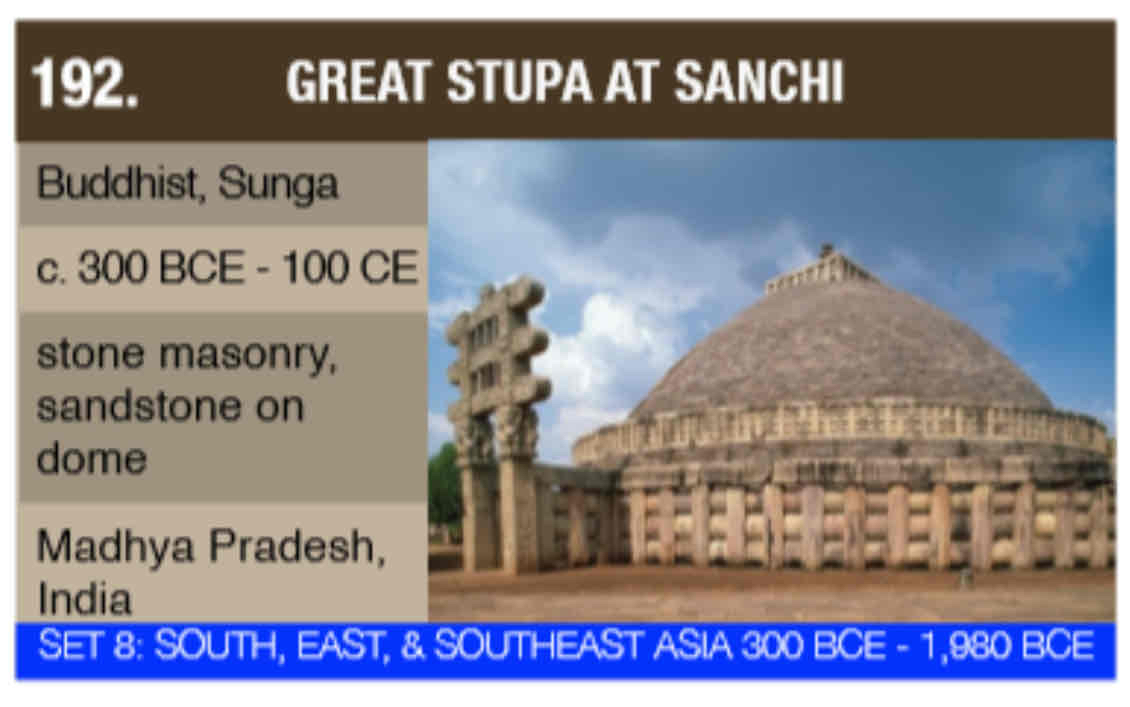 192. GREAT STUPA AT SANCHI

Buddhist, Sunga

c. 300 BCE - 100 CE

stone masonry, sandstone on dome

Madhya Pradesh, India

SET 8: SOUTH, EAST, & SOUTHEAST ASIA 300 BCE - 1,980 BCE